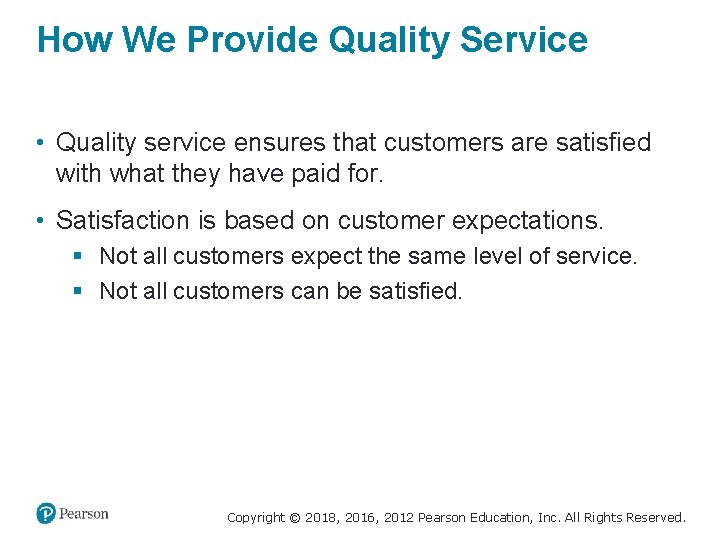 How We Provide Quality Service

• Quality service ensures that customers are satisfied with what they have paid for.

• Satisfaction is based on customer expectations.
  ▪ Not all customers expect the same level of service.
  ▪ Not all customers can be satisfied.

Pearson

Copyright © 2018, 2016, 2012 Pearson Education, Inc. All Rights Reserved.